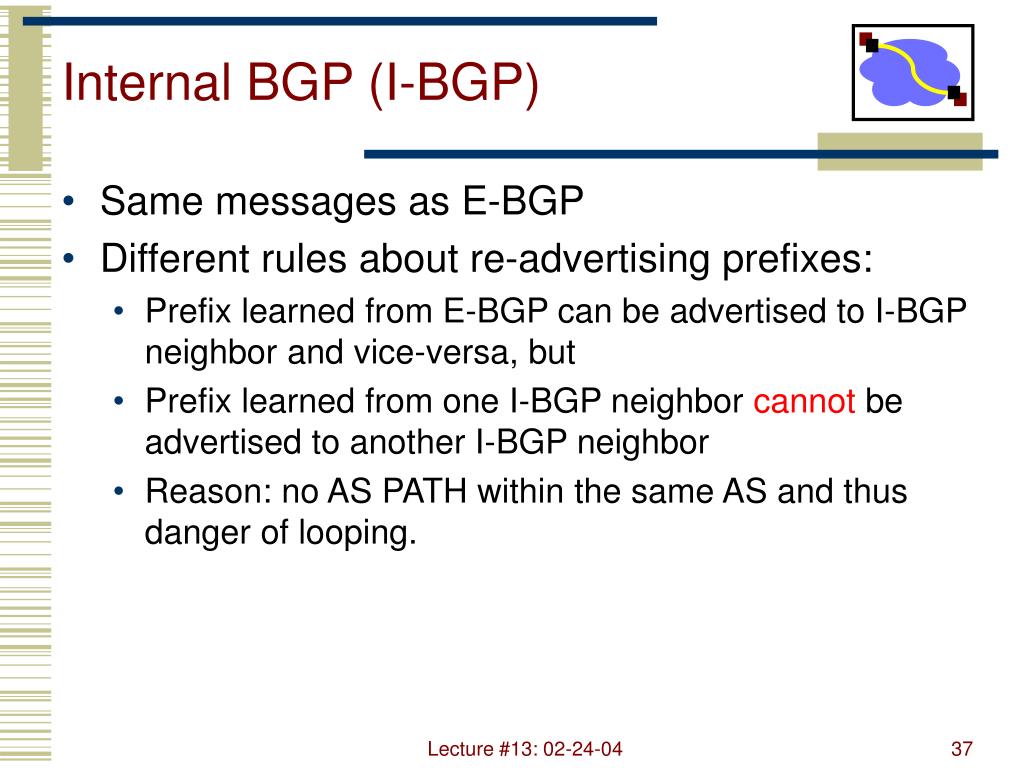 Internal BGP (I-BGP)

• Same messages as E-BGP
• Different rules about re-advertising prefixes:
  • Prefix learned from E-BGP can be advertised to I-BGP neighbor and vice-versa, but
  • Prefix learned from one I-BGP neighbor cannot be advertised to another I-BGP neighbor
  • Reason: no AS PATH within the same AS and thus danger of looping.

Lecture #13: 02-24-04

37